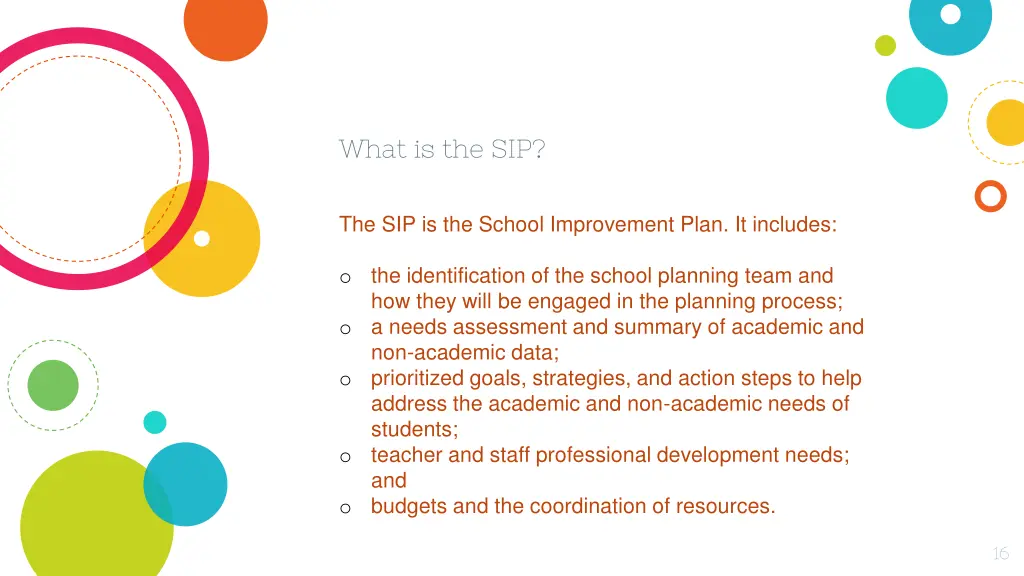 What is the SIP?

The SIP is the School Improvement Plan. It includes:

o the identification of the school planning team and how they will be engaged in the planning process;
o a needs assessment and summary of academic and non-academic data;
o prioritized goals, strategies, and action steps to help address the academic and non-academic needs of students;
o teacher and staff professional development needs; and
o budgets and the coordination of resources.

16